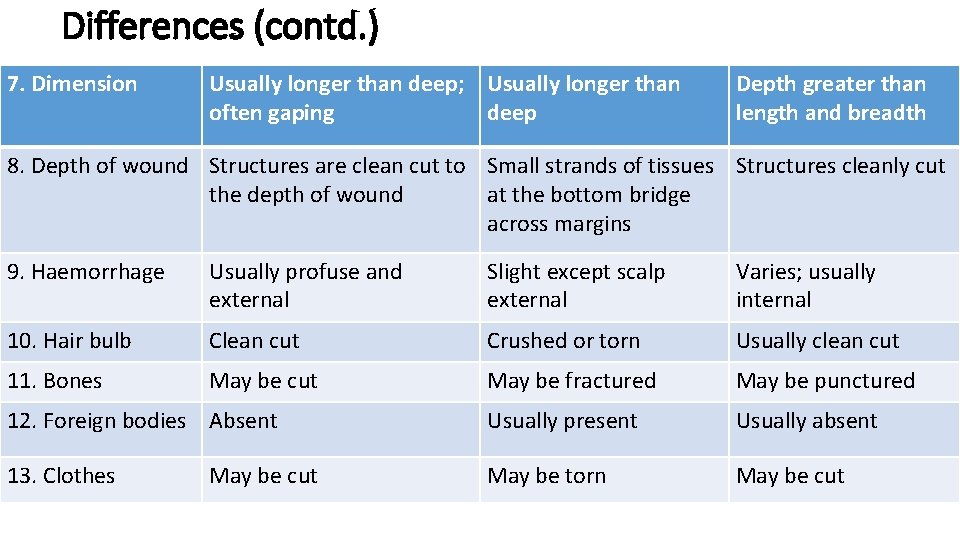 Differences (contd.)

| 7. Dimension | Usually longer than deep; often gaping | Usually longer than deep | Depth greater than length and breadth |
|---|---|---|---|
| 8. Depth of wound | Structures are clean cut to the depth of wound | Small strands of tissues at the bottom bridge across margins | Structures cleanly cut |
| 9. Haemorrhage | Usually profuse and external | Slight except scalp external | Varies; usually internal |
| 10. Hair bulb | Clean cut | Crushed or torn | Usually clean cut |
| 11. Bones | May be cut | May be fractured | May be punctured |
| 12. Foreign bodies | Absent | Usually present | Usually absent |
| 13. Clothes | May be cut | May be torn | May be cut |